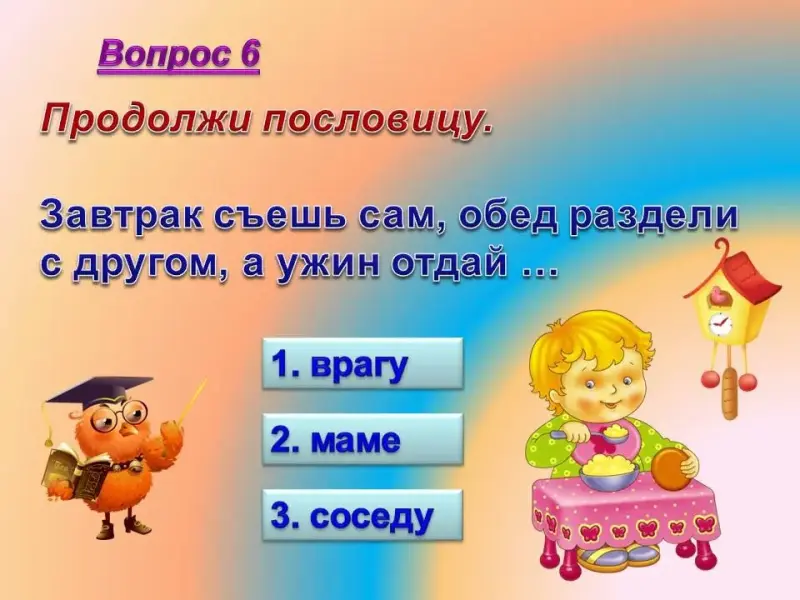 Вопрос 6

Продолжи пословицу.

Завтрак съешь сам, обед раздели с другом, а ужин отдай …

1. врагу

2. маме

3. соседу